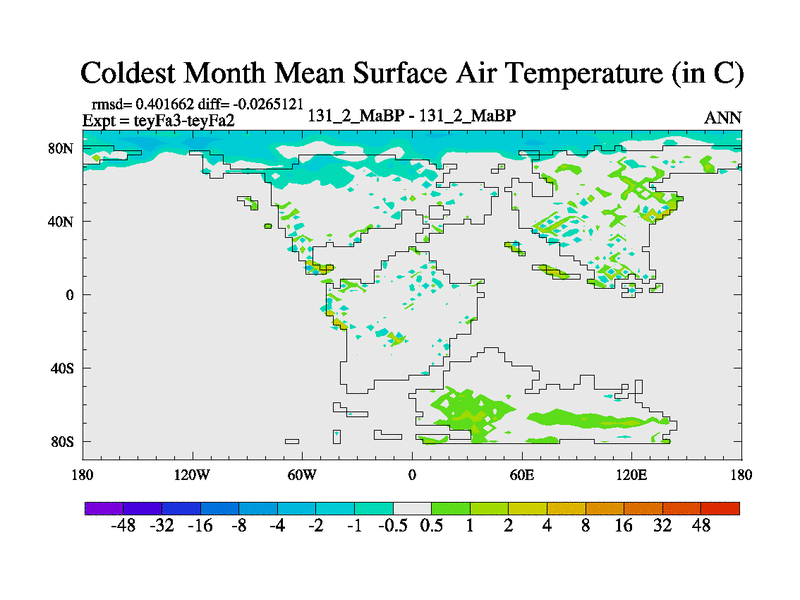 Coldest Month Mean Surface Air Temperature (in C)

rmsd= 0.401662 diff= -0.0265121
Expt = teyFa3-teyFa2

131_2_MaBP - 131_2_MaBP

ANN

80N
40N
0
40S
80S

180 120W 60W 0 60E 120E 180

-48 -32 -16 -8 -4 -2 -1 -0.5 0.5 1 2 4 8 16 32 48